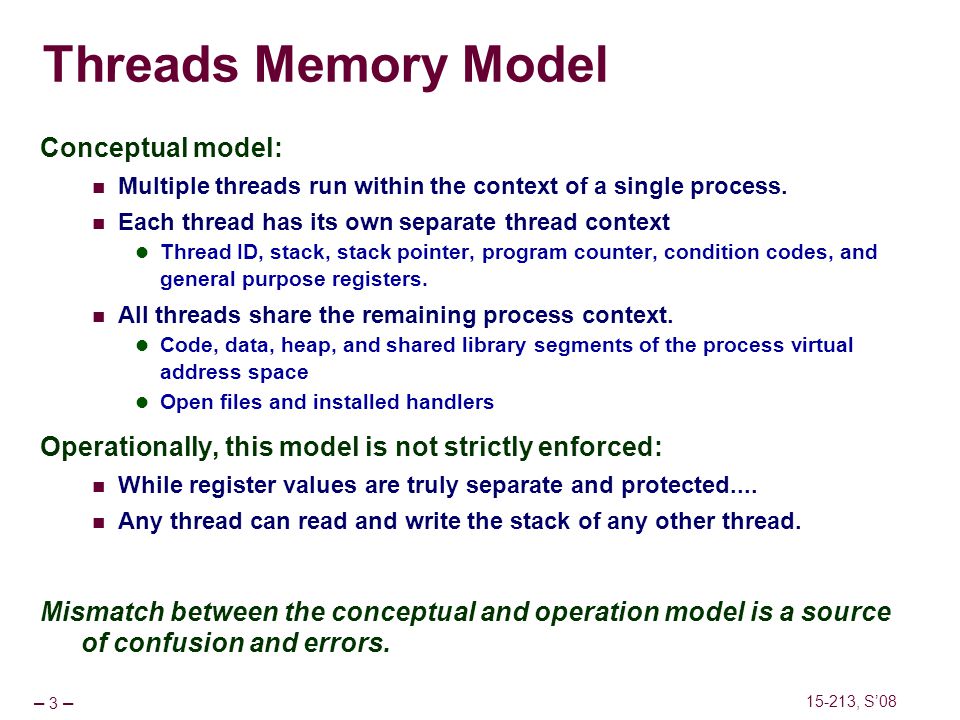 Threads Memory Model

Conceptual model:

- Multiple threads run within the context of a single process.
- Each thread has its own separate thread context
  - Thread ID, stack, stack pointer, program counter, condition codes, and general purpose registers.
- All threads share the remaining process context.
  - Code, data, heap, and shared library segments of the process virtual address space
  - Open files and installed handlers

Operationally, this model is not strictly enforced:

- While register values are truly separate and protected....
- Any thread can read and write the stack of any other thread.

Mismatch between the conceptual and operation model is a source of confusion and errors.

– 3 –

15-213, S'08